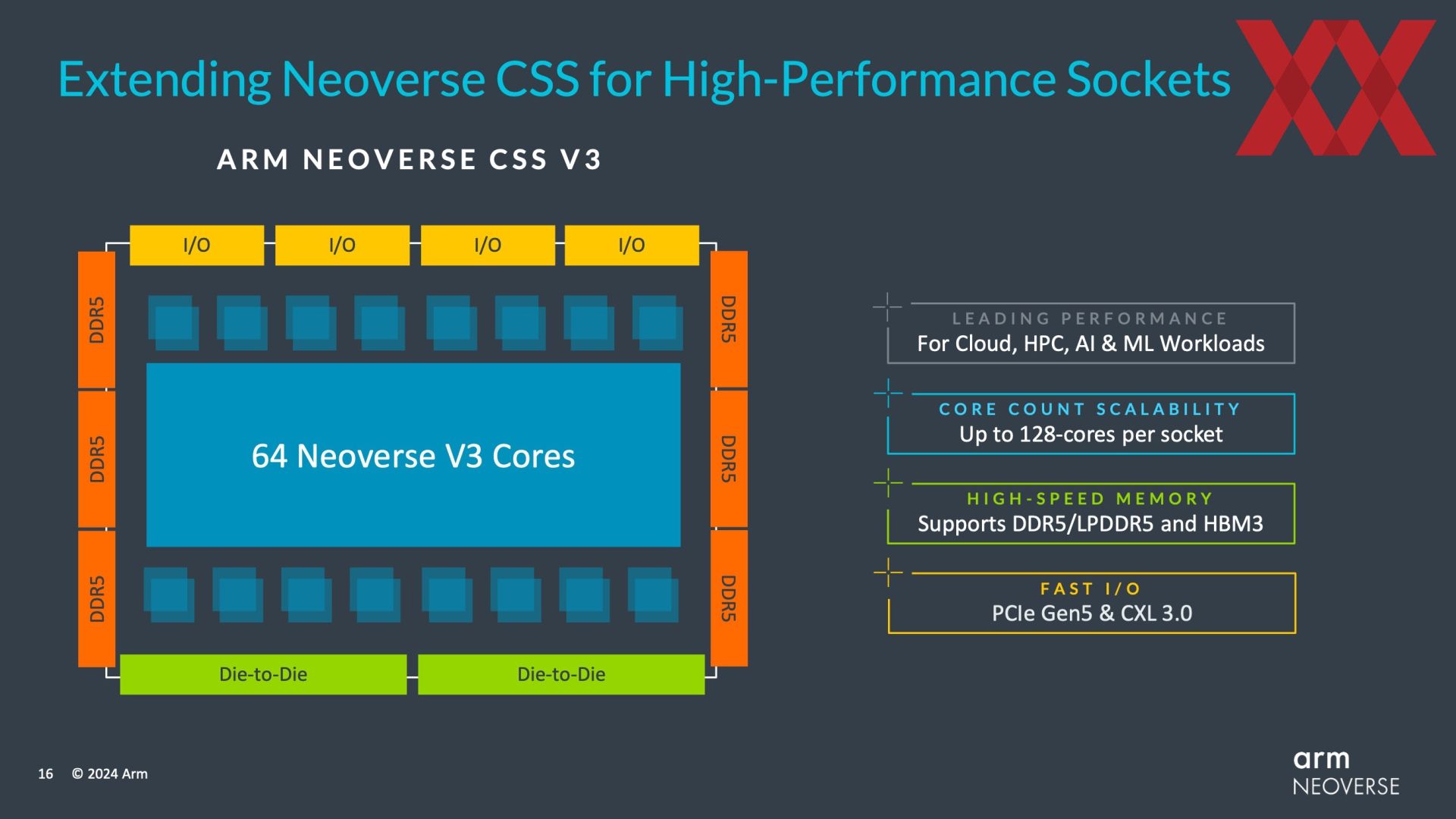 Extending Neoverse CSS for High-Performance Sockets

ARM NEOVERSE CSS V3

I/O I/O I/O I/O

DDR5
DDR5
DDR5

64 Neoverse V3 Cores

DDR5
DDR5
DDR5

Die-to-Die Die-to-Die

LEADING PERFORMANCE
For Cloud, HPC, AI & ML Workloads

CORE COUNT SCALABILITY
Up to 128-cores per socket

HIGH-SPEED MEMORY
Supports DDR5/LPDDR5 and HBM3

FAST I/O
PCIe Gen5 & CXL 3.0

16 © 2024 Arm

arm
NEOVERSE